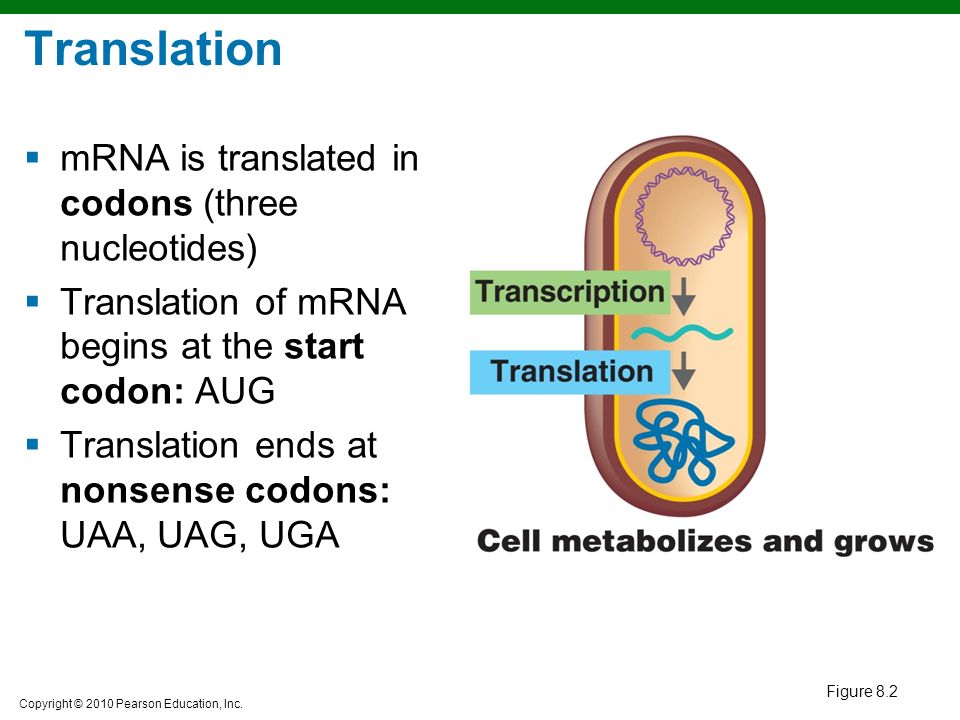 Translation

▪ mRNA is translated in codons (three nucleotides)

▪ Translation of mRNA begins at the start codon: AUG

▪ Translation ends at nonsense codons: UAA, UAG, UGA

Transcription

Translation

Cell metabolizes and grows

Figure 8.2

Copyright © 2010 Pearson Education, Inc.